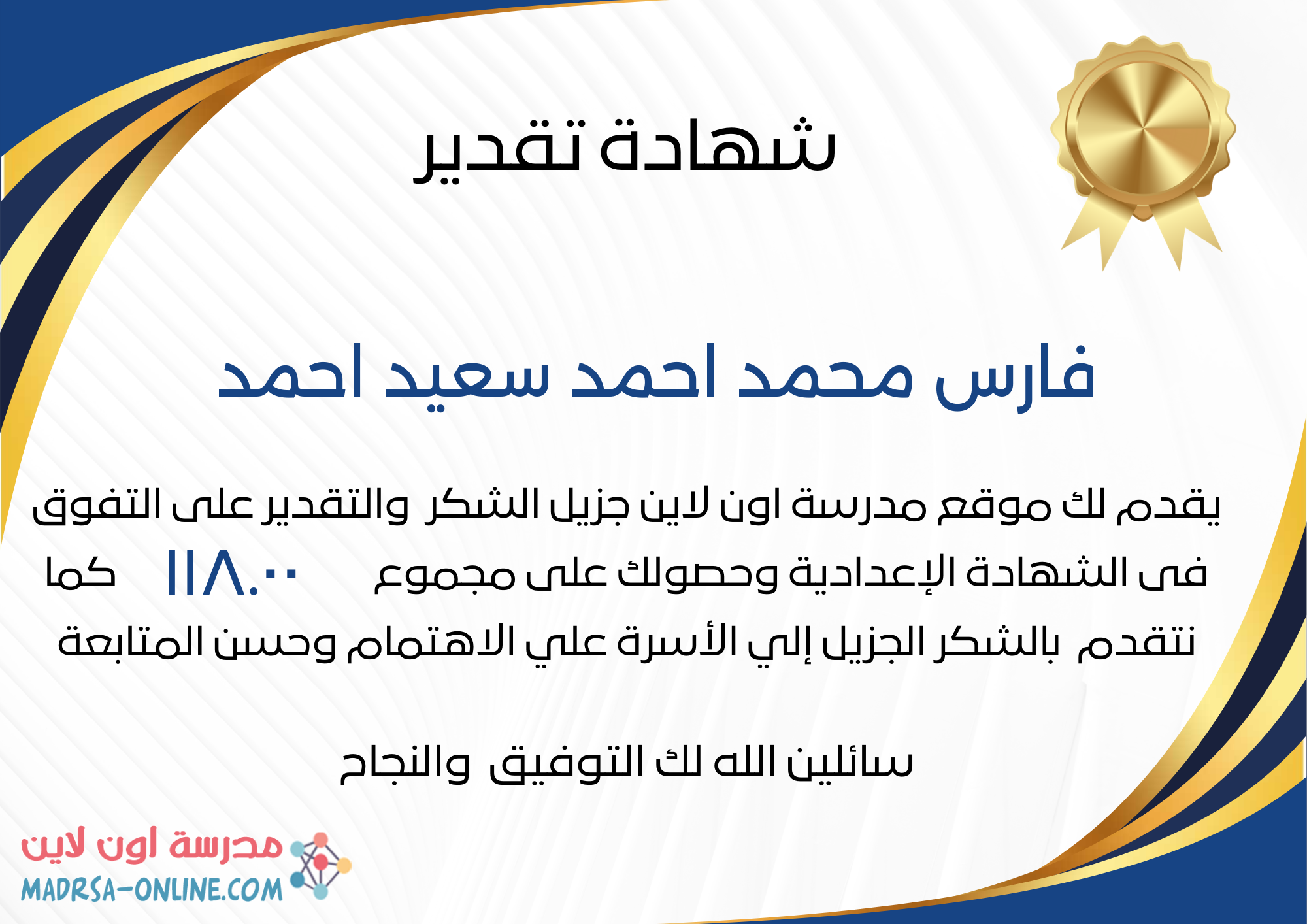 شهادة تقدير

فارس محمد احمد سعيد احمد

يقدم لك موقع مدرسة اون لاين جزيل الشكر والتقدير على التفوق فى الشهادة الإعدادية وحصولك على مجموع ١١٨.٠٠ كما نتقدم بالشكر الجزيل إلي الأسرة علي الاهتمام وحسن المتابعة

سائلين الله لك التوفيق والنجاح

مدرسة اون لاين
MADRSA-ONLINE.COM